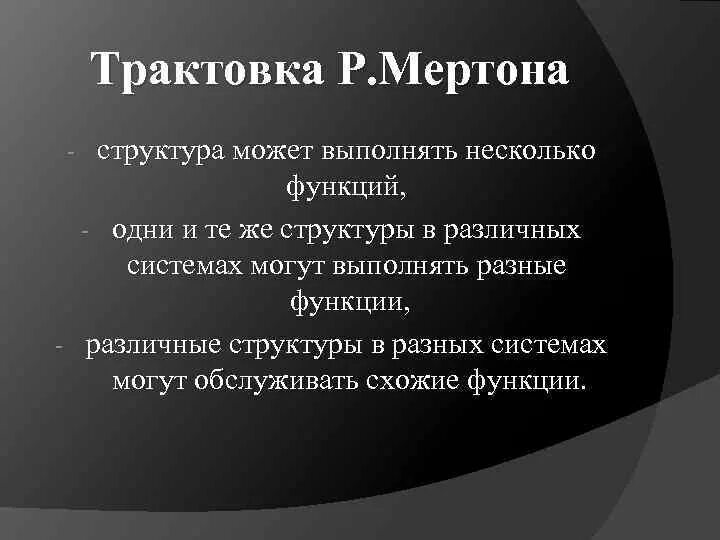 Трактовка Р.Мертона

- структура может выполнять несколько функций,
- одни и те же структуры в различных системах могут выполнять разные функции,
- различные структуры в разных системах могут обслуживать схожие функции.